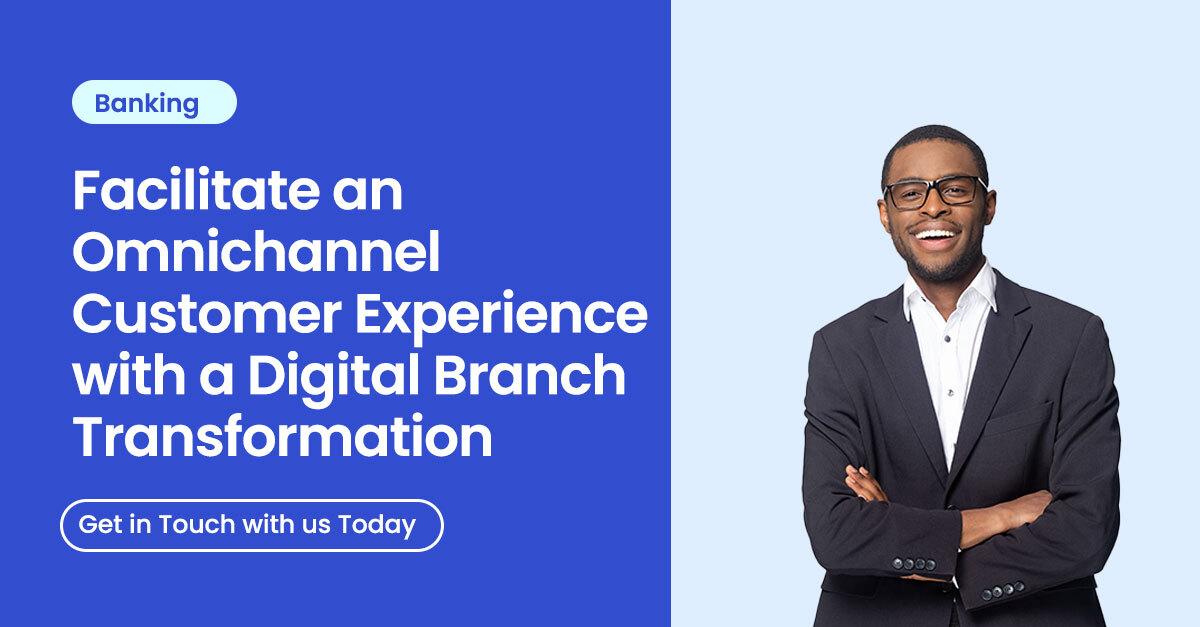 Banking

Facilitate an Omnichannel Customer Experience with a Digital Branch Transformation

Get in Touch with us Today